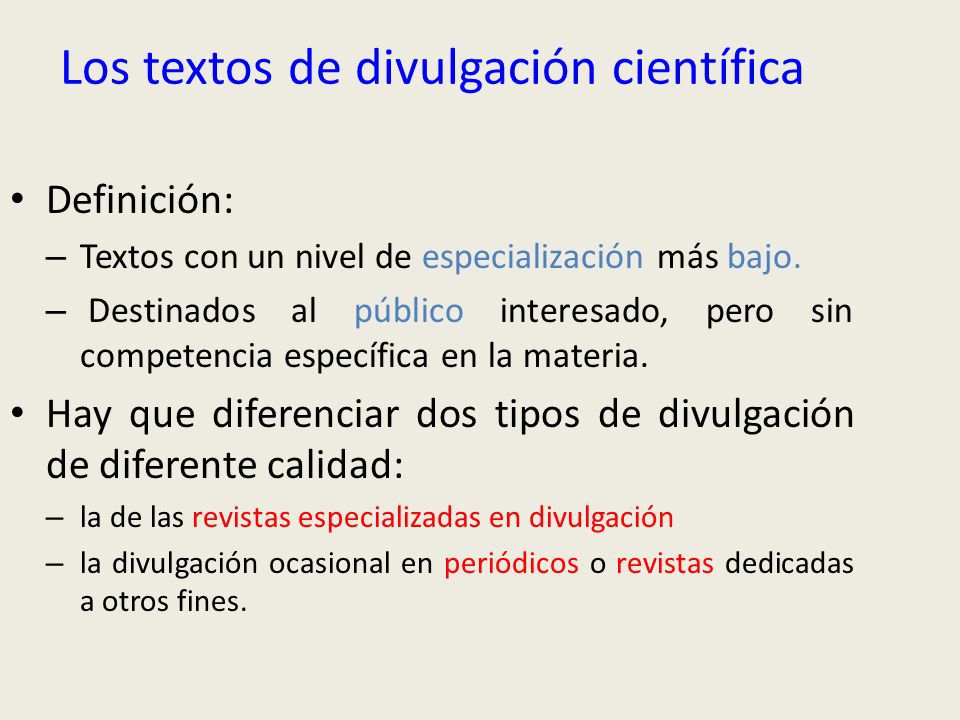 Los textos de divulgación científica

• Definición:
– Textos con un nivel de especialización más bajo.
– Destinados al público interesado, pero sin competencia específica en la materia.

• Hay que diferenciar dos tipos de divulgación de diferente calidad:
– la de las revistas especializadas en divulgación
– la divulgación ocasional en periódicos o revistas dedicadas a otros fines.